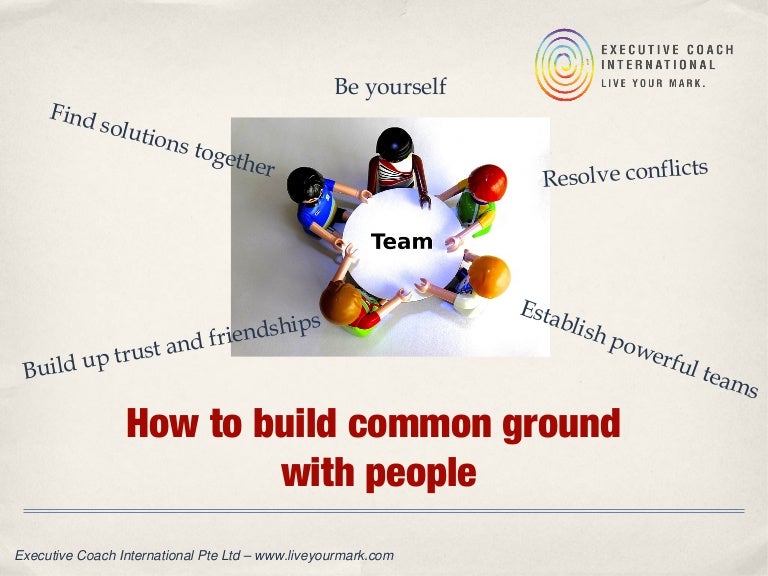 EXECUTIVE COACH
INTERNATIONAL
LIVE YOUR MARK.

Be yourself

Find solutions together

Resolve conflicts

Team

Build up trust and friendships

Establish powerful teams

How to build common ground with people

Executive Coach International Pte Ltd – www.liveyourmark.com